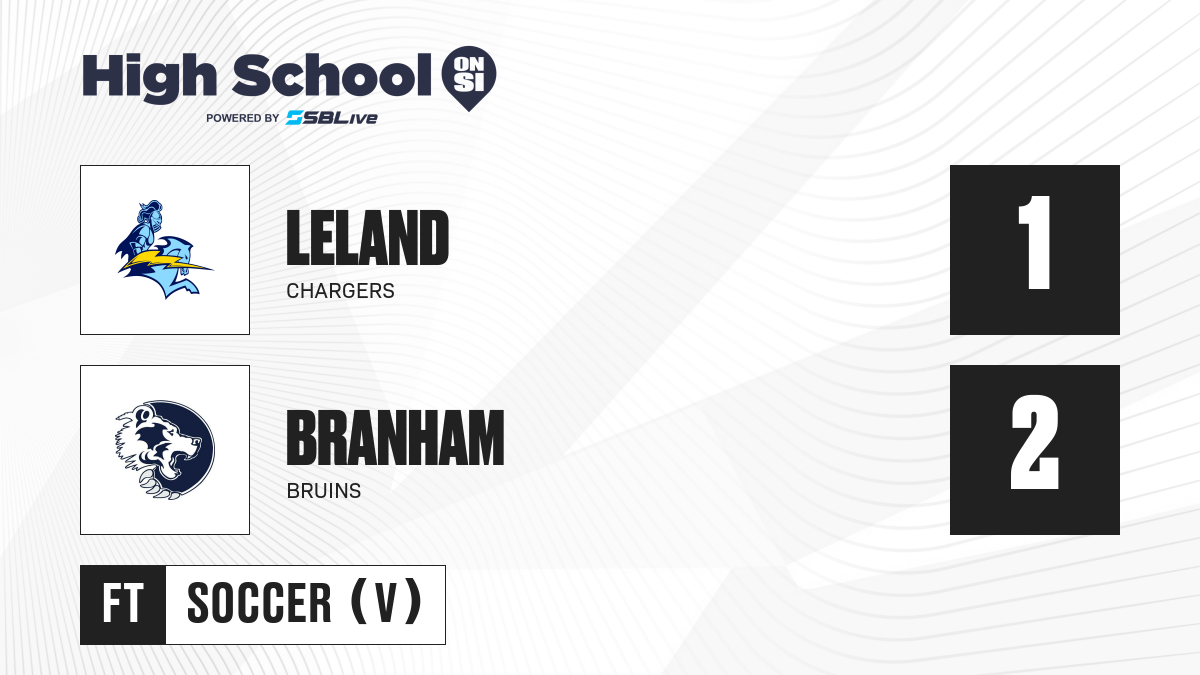 High School ON SI
POWERED BY SBLive

LELAND
CHARGERS
1

BRANHAM
BRUINS
2

FT SOCCER (V)